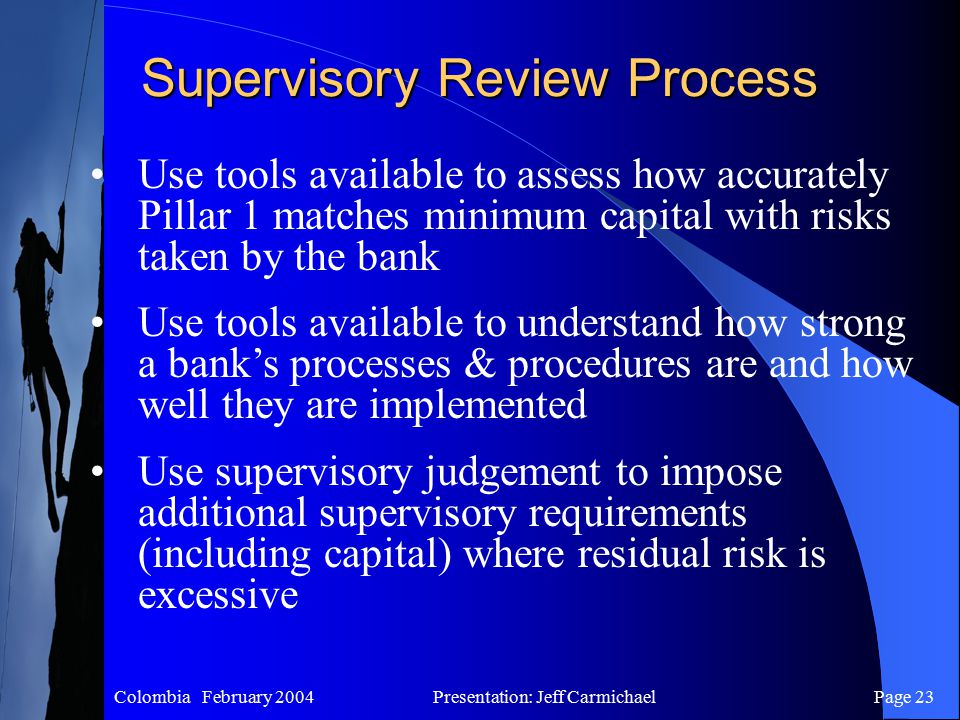 Supervisory Review Process

• Use tools available to assess how accurately Pillar 1 matches minimum capital with risks taken by the bank

• Use tools available to understand how strong a bank’s processes & procedures are and how well they are implemented

• Use supervisory judgement to impose additional supervisory requirements (including capital) where residual risk is excessive

Colombia February 2004 Presentation: Jeff Carmichael Page 23